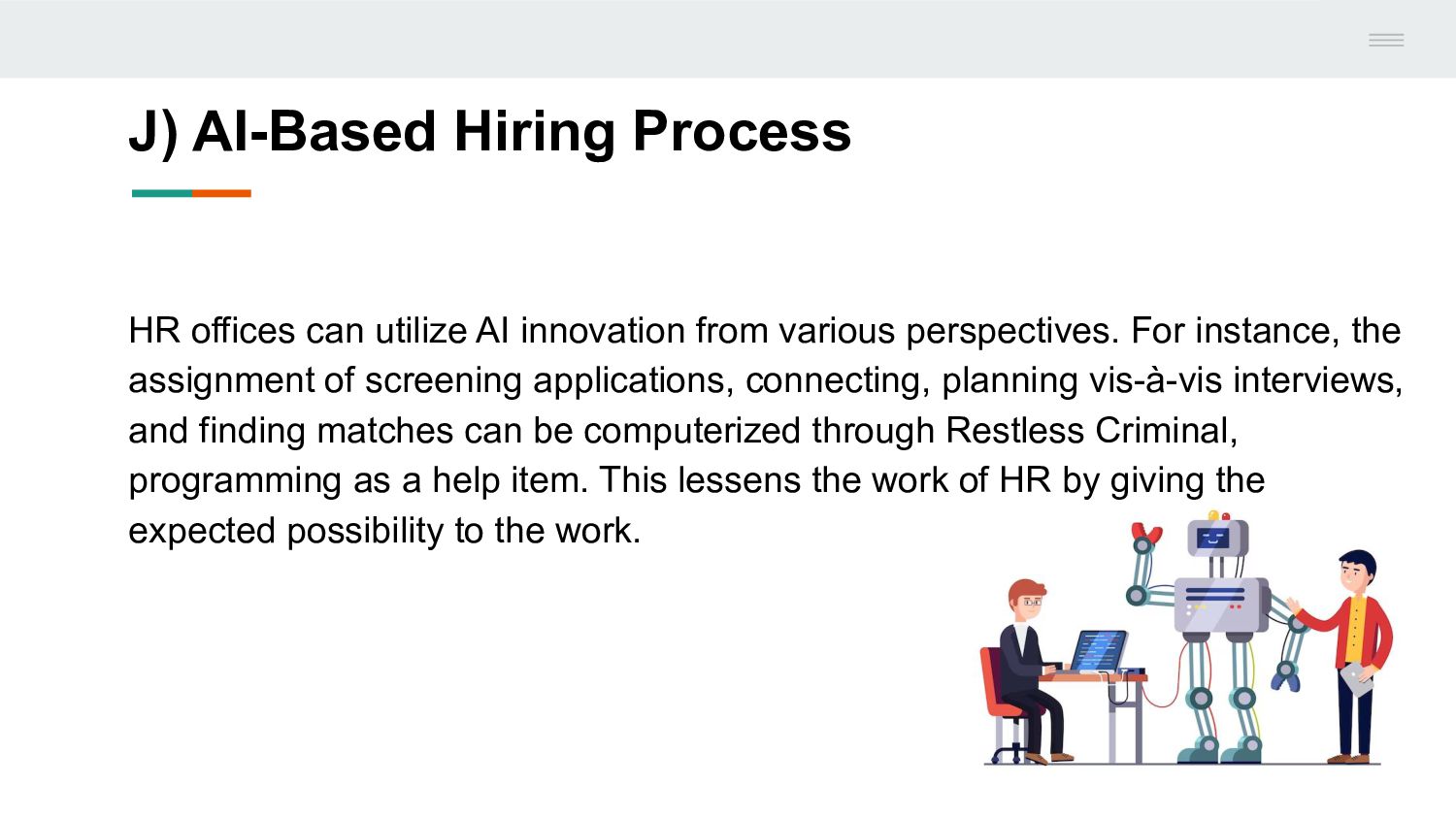 J) AI-Based Hiring Process

HR offices can utilize AI innovation from various perspectives. For instance, the assignment of screening applications, connecting, planning vis-à-vis interviews, and finding matches can be computerized through Restless Criminal, programming as a help item. This lessens the work of HR by giving the expected possibility to the work.